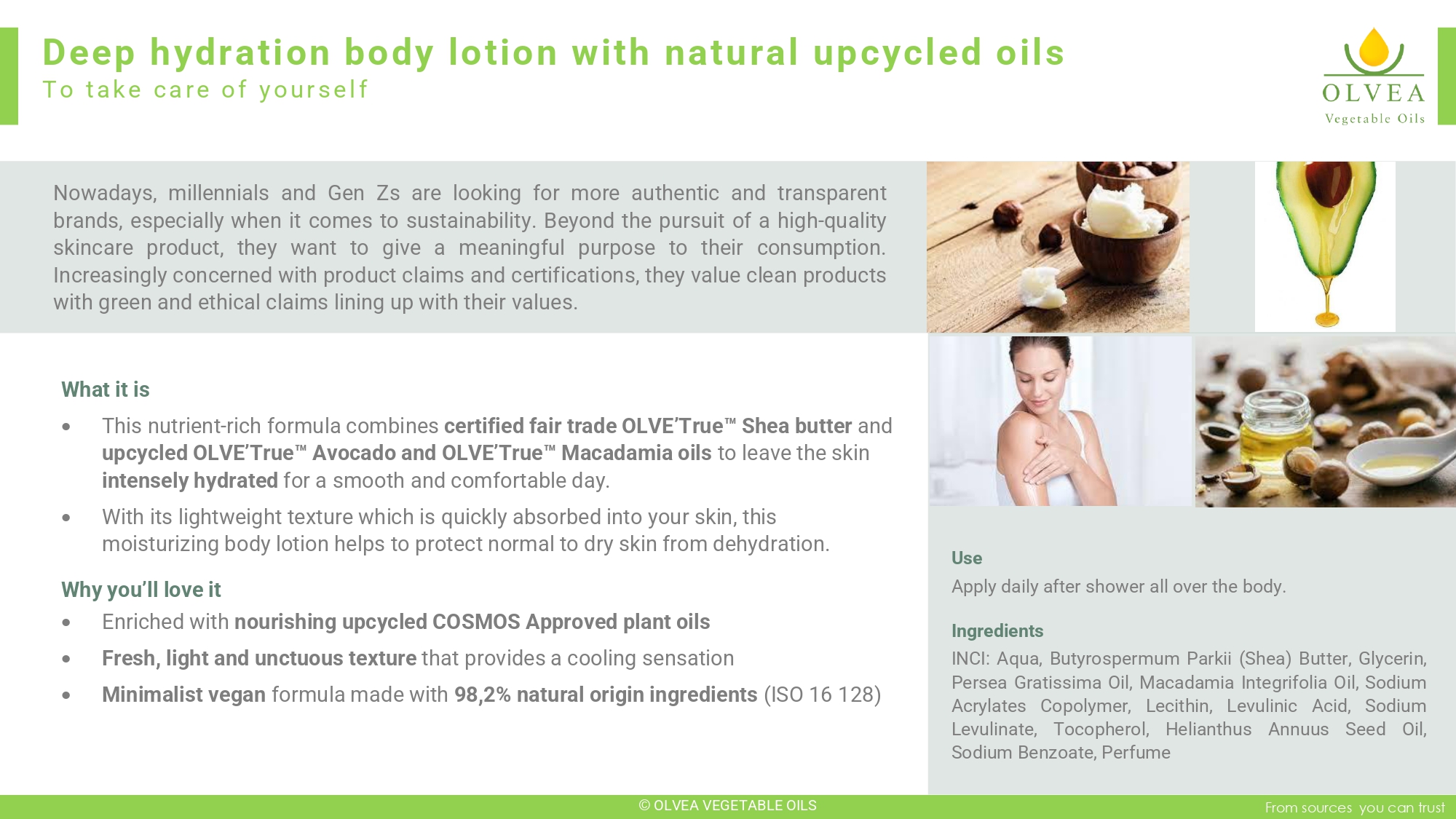 Deep hydration body lotion with natural upcycled oils
To take care of yourself

OLVEA
Vegetable Oils

Nowadays, millennials and Gen Zs are looking for more authentic and transparent brands, especially when it comes to sustainability. Beyond the pursuit of a high-quality skincare product, they want to give a meaningful purpose to their consumption. Increasingly concerned with product claims and certifications, they value clean products with green and ethical claims lining up with their values.

What it is
• This nutrient-rich formula combines certified fair trade OLVE'True™ Shea butter and upcycled OLVE'True™ Avocado and OLVE'True™ Macadamia oils to leave the skin intensely hydrated for a smooth and comfortable day.
• With its lightweight texture which is quickly absorbed into your skin, this moisturizing body lotion helps to protect normal to dry skin from dehydration.

Why you'll love it
• Enriched with nourishing upcycled COSMOS Approved plant oils
• Fresh, light and unctuous texture that provides a cooling sensation
• Minimalist vegan formula made with 98,2% natural origin ingredients (ISO 16 128)

Use
Apply daily after shower all over the body.

Ingredients
INCI: Aqua, Butyrospermum Parkii (Shea) Butter, Glycerin, Persea Gratissima Oil, Macadamia Integrifolia Oil, Sodium Acrylates Copolymer, Lecithin, Levulinic Acid, Sodium Levulinate, Tocopherol, Helianthus Annuus Seed Oil, Sodium Benzoate, Perfume

© OLVEA VEGETABLE OILS
From sources you can trust